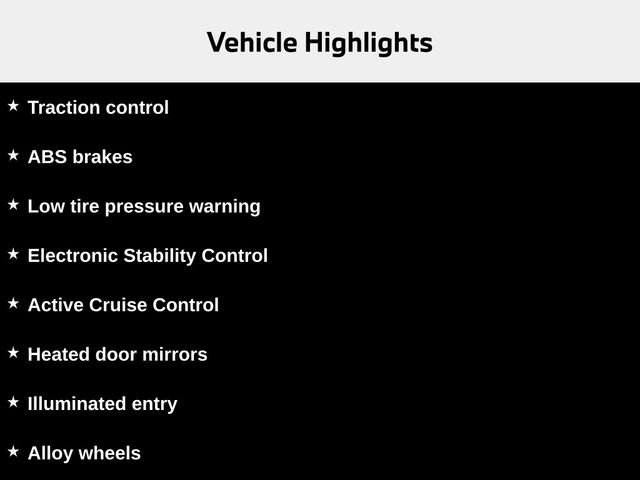 Vehicle Highlights

★ Traction control

★ ABS brakes

★ Low tire pressure warning

★ Electronic Stability Control

★ Active Cruise Control

★ Heated door mirrors

★ Illuminated entry

★ Alloy wheels